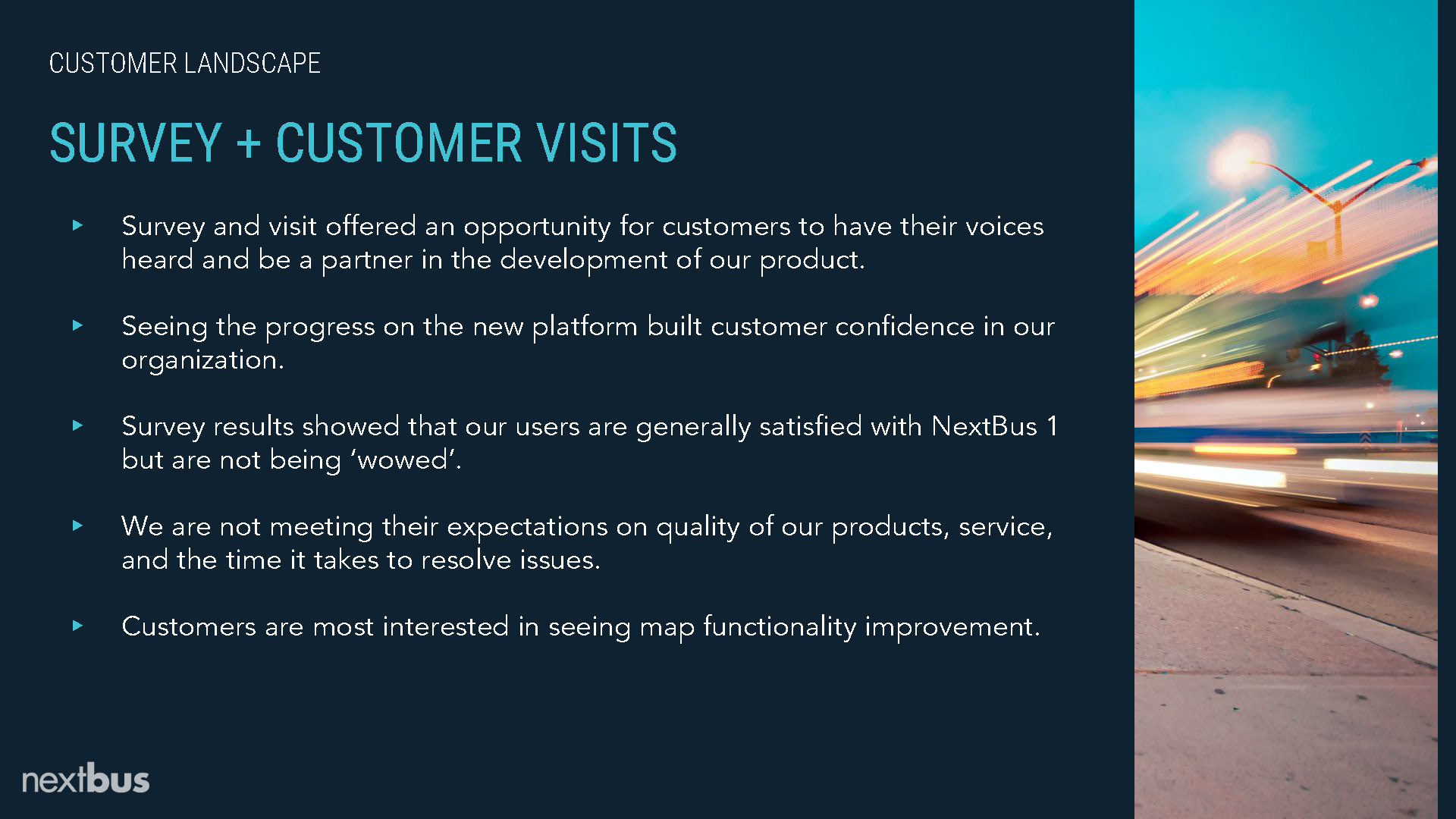 CUSTOMER LANDSCAPE

SURVEY + CUSTOMER VISITS

▸ Survey and visit offered an opportunity for customers to have their voices heard and be a partner in the development of our product.

▸ Seeing the progress on the new platform built customer confidence in our organization.

▸ Survey results showed that our users are generally satisfied with NextBus 1 but are not being ‘wowed’.

▸ We are not meeting their expectations on quality of our products, service, and the time it takes to resolve issues.

▸ Customers are most interested in seeing map functionality improvement.

nextbus